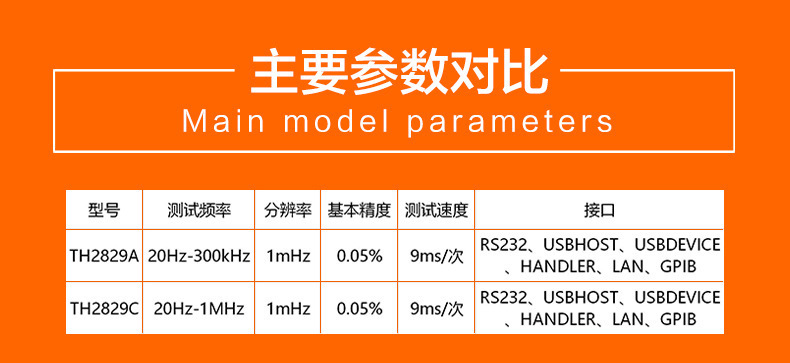 主要参数对比

Main model parameters

| 型号 | 测试频率 | 分辨率 | 基本精度 | 测试速度 | 接口 |
|---|---|---|---|---|---|
| TH2829A | 20Hz-300kHz | 1mHz | 0.05% | 9ms/次 | RS232、USBHOST、USBDEVICE、HANDLER、LAN、GPIB |
| TH2829C | 20Hz-1MHz | 1mHz | 0.05% | 9ms/次 | RS232、USBHOST、USBDEVICE、HANDLER、LAN、GPIB |